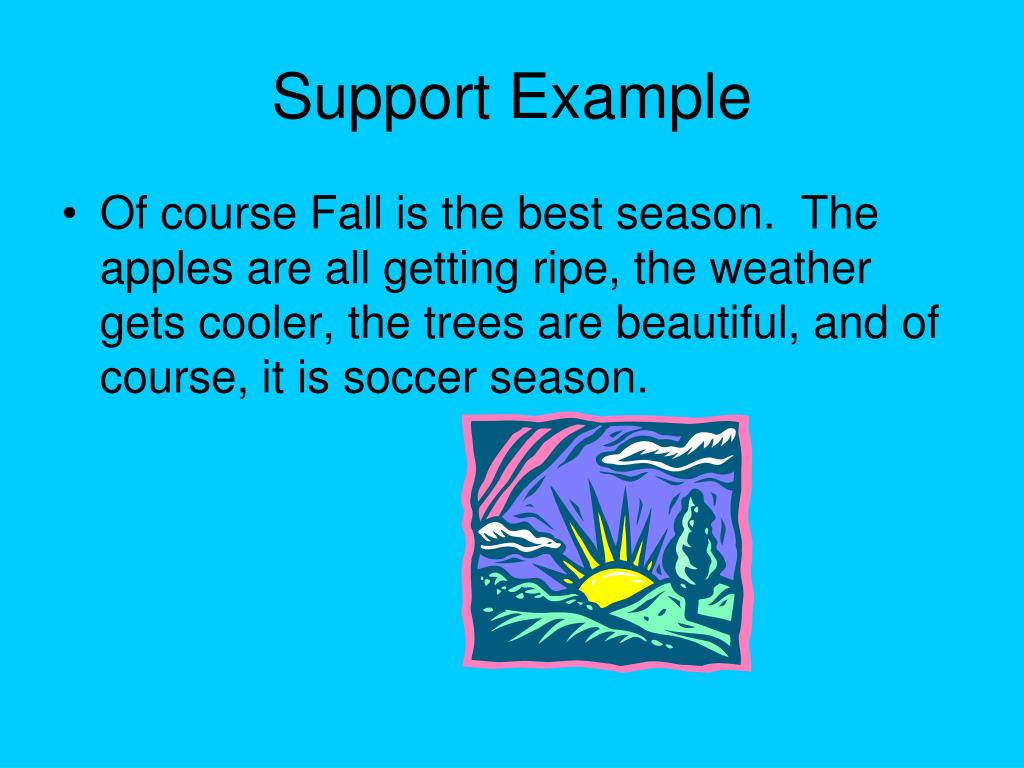 Support Example

• Of course Fall is the best season.  The apples are all getting ripe, the weather gets cooler, the trees are beautiful, and of course, it is soccer season.